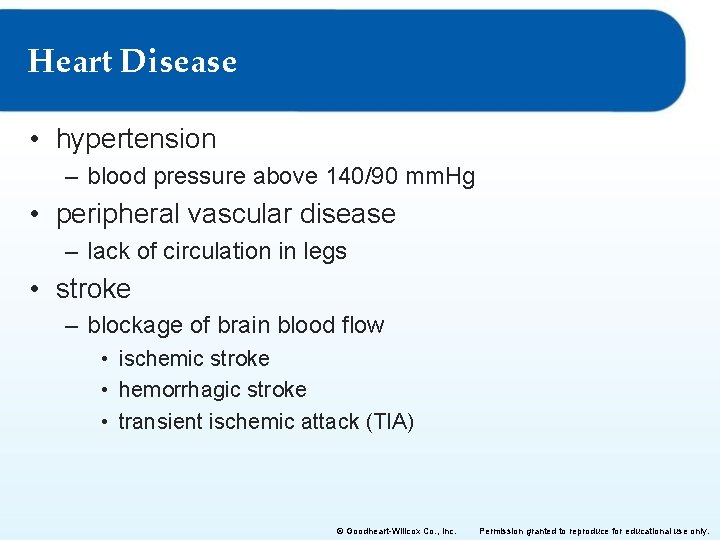 Heart Disease

• hypertension
– blood pressure above 140/90 mmHg
• peripheral vascular disease
– lack of circulation in legs
• stroke
– blockage of brain blood flow
• ischemic stroke
• hemorrhagic stroke
• transient ischemic attack (TIA)

© Goodheart-Willcox Co., Inc. Permission granted to reproduce for educational use only.